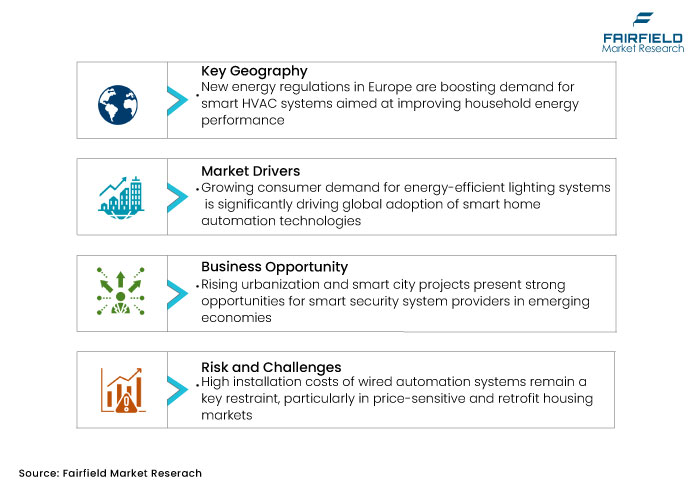 FAIRFIELD
Market Research

Key Geography
• New energy regulations in Europe are boosting demand for smart HVAC systems aimed at improving household energy performance

Market Drivers
• Growing consumer demand for energy-efficient lighting systems is significantly driving global adoption of smart home automation technologies

Business Opportunity
• Rising urbanization and smart city projects present strong opportunities for smart security system providers in emerging economies

Risk and Challenges
• High installation costs of wired automation systems remain a key restraint, particularly in price-sensitive and retrofit housing markets

Source: Fairfield Market Reserach